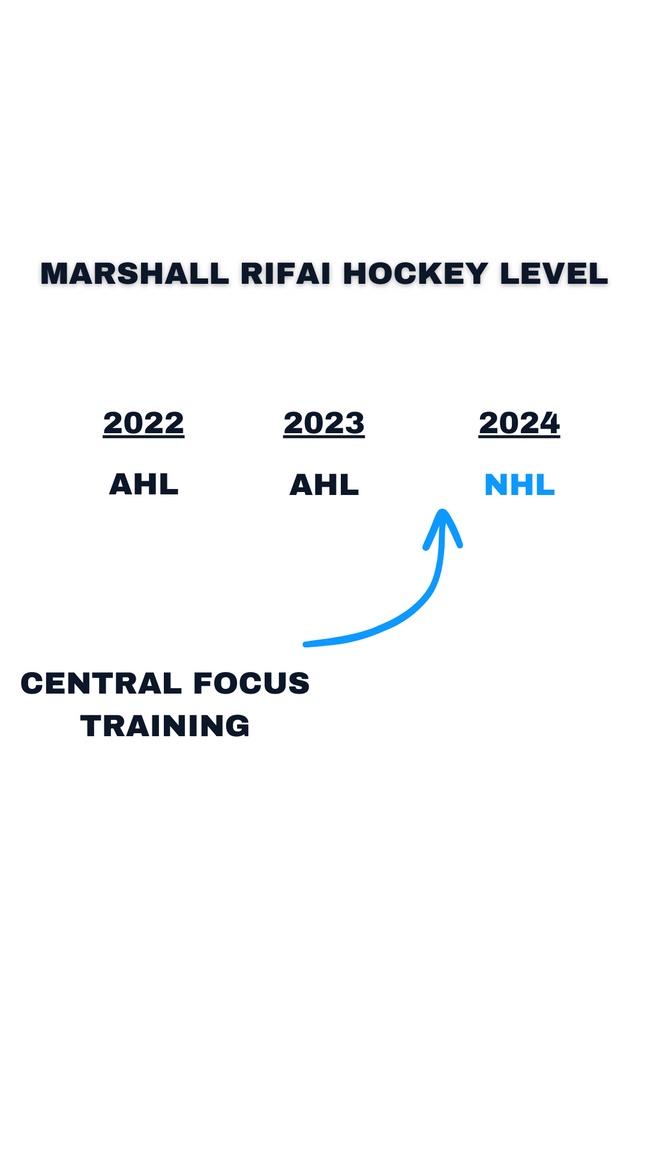 MARSHALL RIFAI HOCKEY LEVEL

| 2022 | 2023 | 2024 |
|---|---|---|
| AHL | AHL | NHL |

CENTRAL FOCUS TRAINING